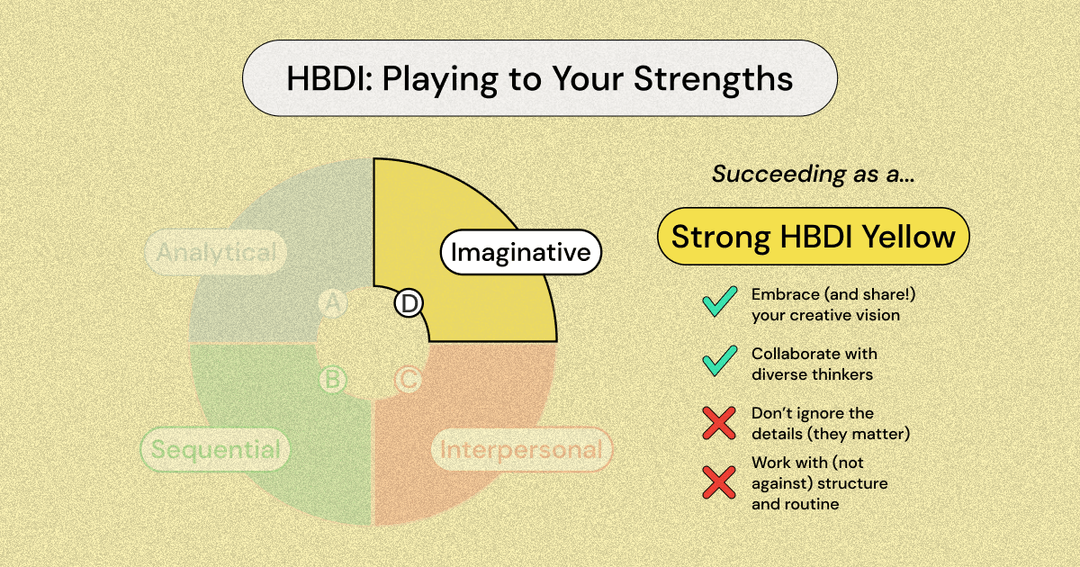 HBDI: Playing to Your Strengths

Analytical

A

Imaginative

D

B

C

Sequential

Interpersonal

Succeeding as a...

Strong HBDI Yellow

Embrace (and share!) your creative vision

Collaborate with diverse thinkers

Don't ignore the details (they matter)

Work with (not against) structure and routine